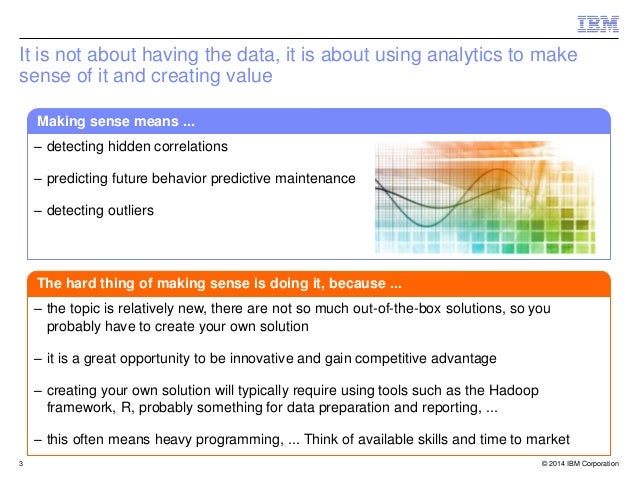 IBM

It is not about having the data, it is about using analytics to make sense of it and creating value

Making sense means ...

– detecting hidden correlations

– predicting future behavior predictive maintenance

– detecting outliers

The hard thing of making sense is doing it, because ...

– the topic is relatively new, there are not so much out-of-the-box solutions, so you probably have to create your own solution

– it is a great opportunity to be innovative and gain competitive advantage

– creating your own solution will typically require using tools such as the Hadoop framework, R, probably something for data preparation and reporting, ...

– this often means heavy programming, ... Think of available skills and time to market

3

© 2014 IBM Corporation